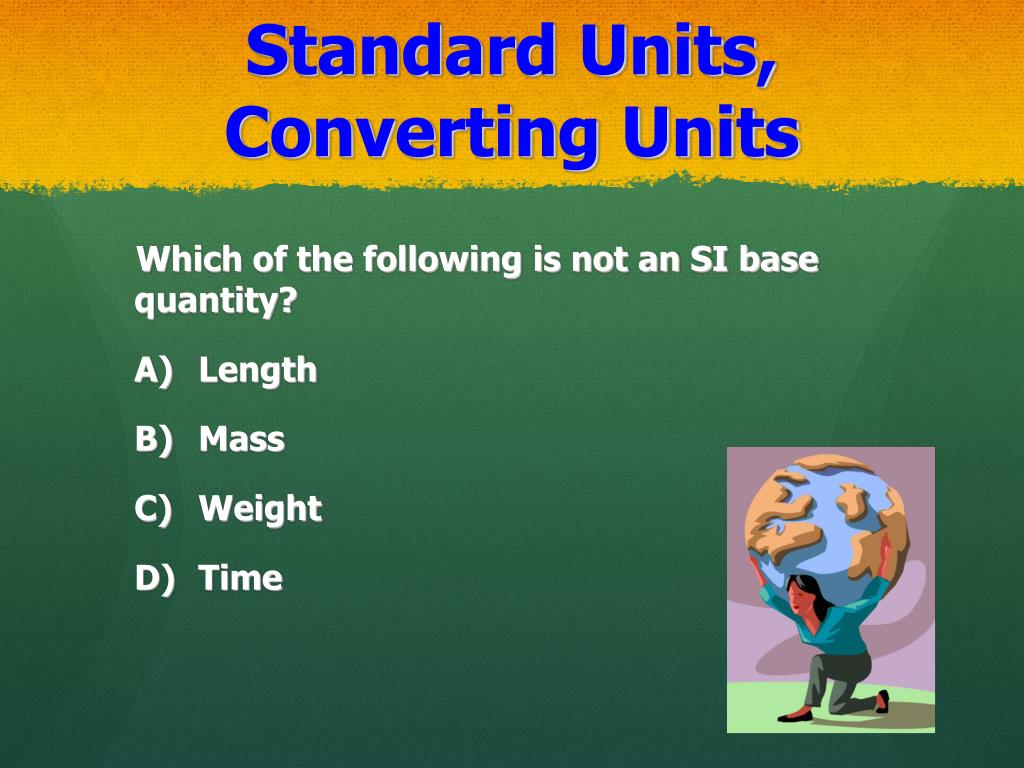 Standard Units, Converting Units

Which of the following is not an SI base quantity?

A) Length

B) Mass

C) Weight

D) Time